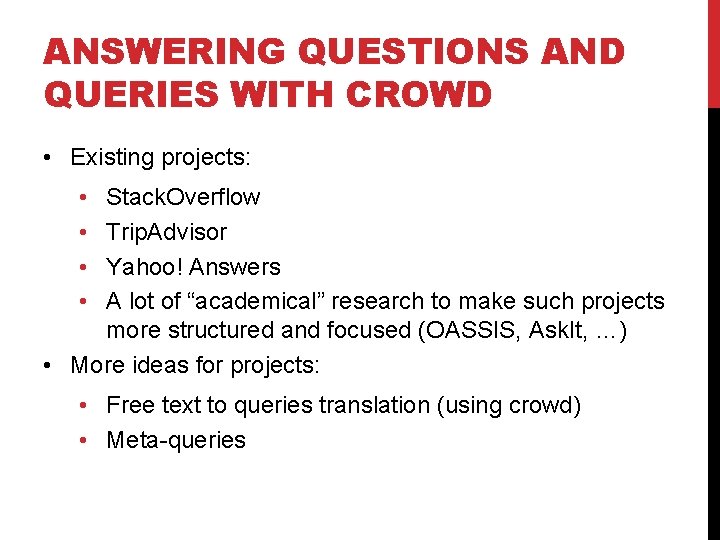 ANSWERING QUESTIONS AND QUERIES WITH CROWD

• Existing projects:
  • StackOverflow
  • TripAdvisor
  • Yahoo! Answers
  • A lot of “academical” research to make such projects more structured and focused (OASSIS, AskIt, …)
• More ideas for projects:
  • Free text to queries translation (using crowd)
  • Meta-queries